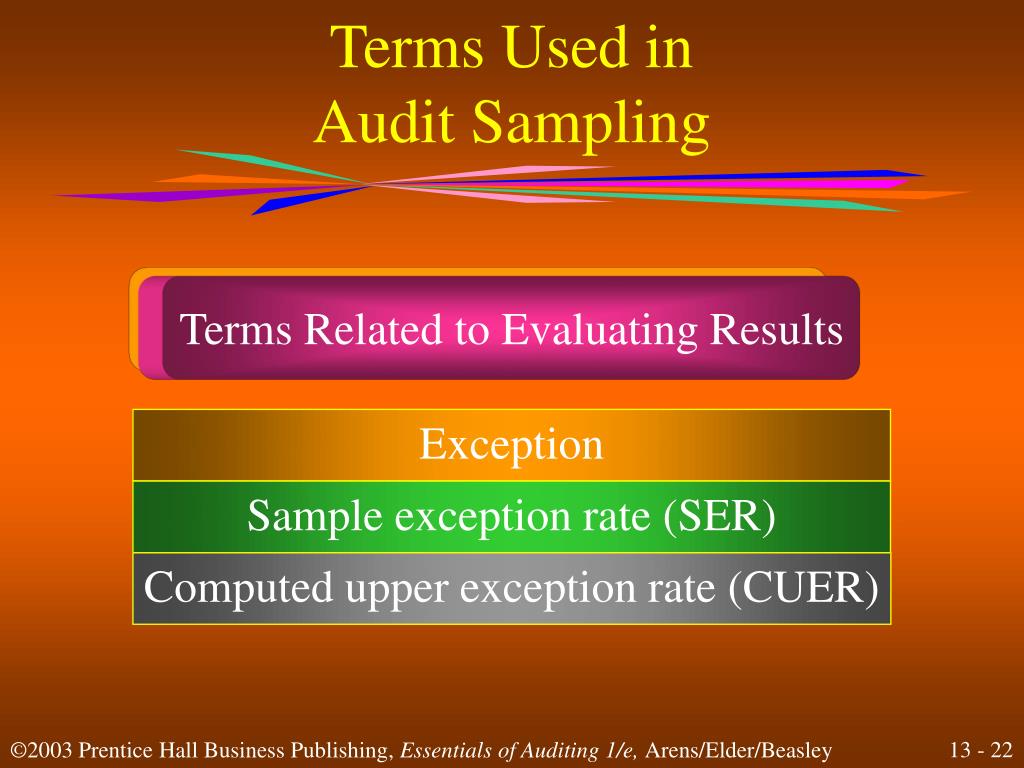 Terms Used in
Audit Sampling

Terms Related to Evaluating Results

Exception

Sample exception rate (SER)

Computed upper exception rate (CUER)

©2003 Prentice Hall Business Publishing, Essentials of Auditing 1/e, Arens/Elder/Beasley

13 - 22